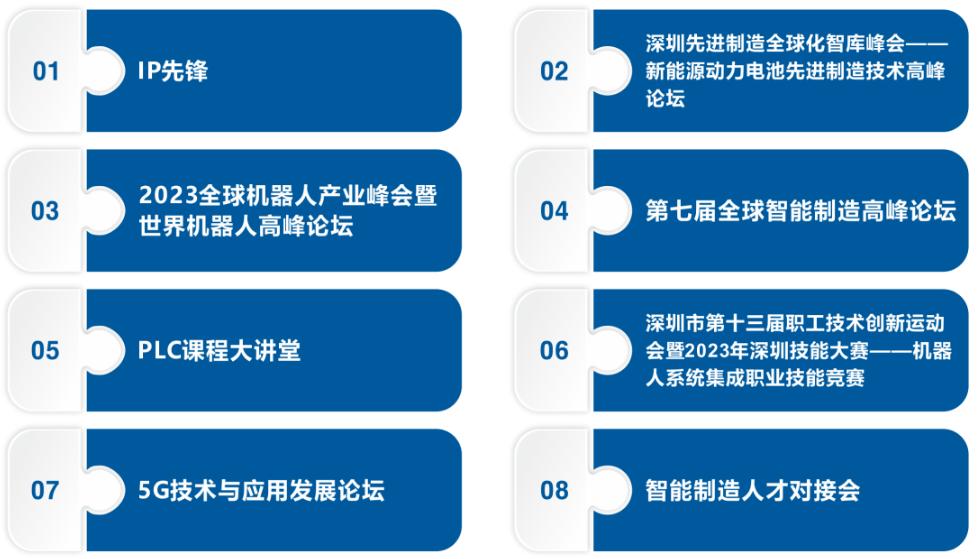 01

IP先锋

02

深圳先进制造全球化智库峰会——新能源动力电池先进制造技术高峰论坛

03

2023全球机器人产业峰会暨世界机器人高峰论坛

04

第七届全球智能制造高峰论坛

05

PLC课程大讲堂

06

深圳市第十三届职工技术创新运动会暨2023年深圳技能大赛——机器人系统集成职业技能竞赛

07

5G技术与应用发展论坛

08

智能制造人才对接会